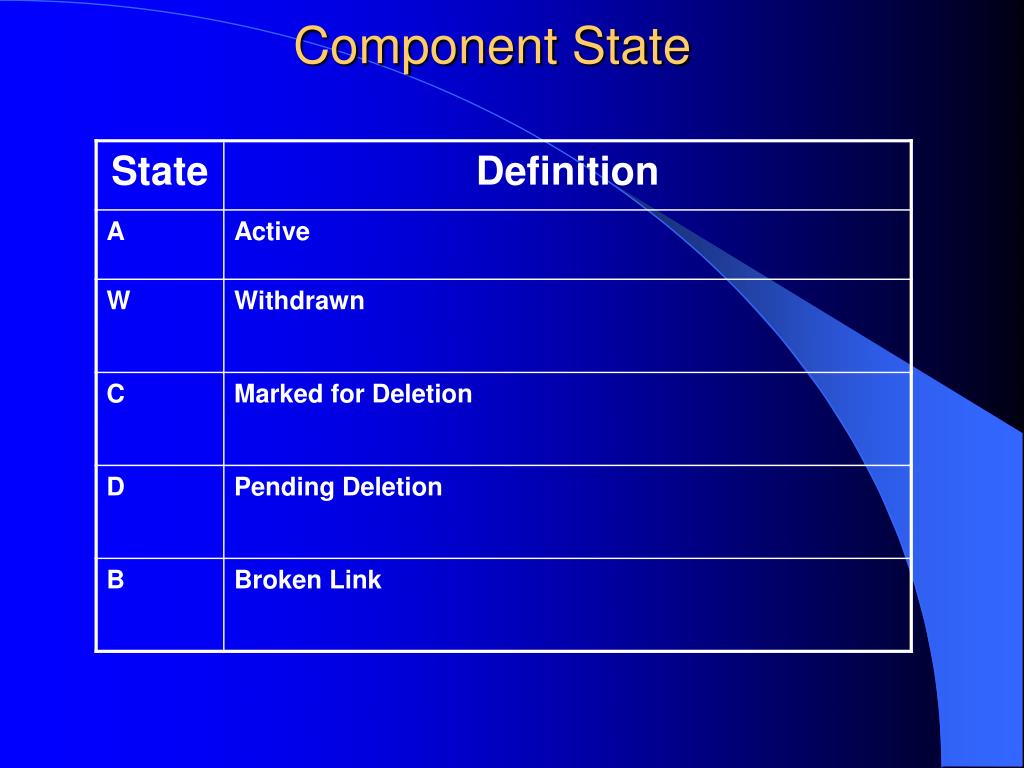 Component State

| State | Definition |
|---|---|
| A | Active |
| W | Withdrawn |
| C | Marked for Deletion |
| D | Pending Deletion |
| B | Broken Link |